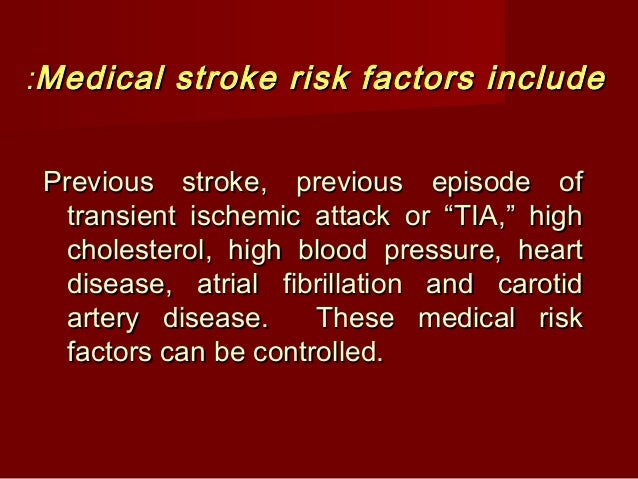 :Medical stroke risk factors include

Previous stroke, previous episode of transient ischemic attack or “TIA,” high cholesterol, high blood pressure, heart disease, atrial fibrillation and carotid artery disease. These medical risk factors can be controlled.